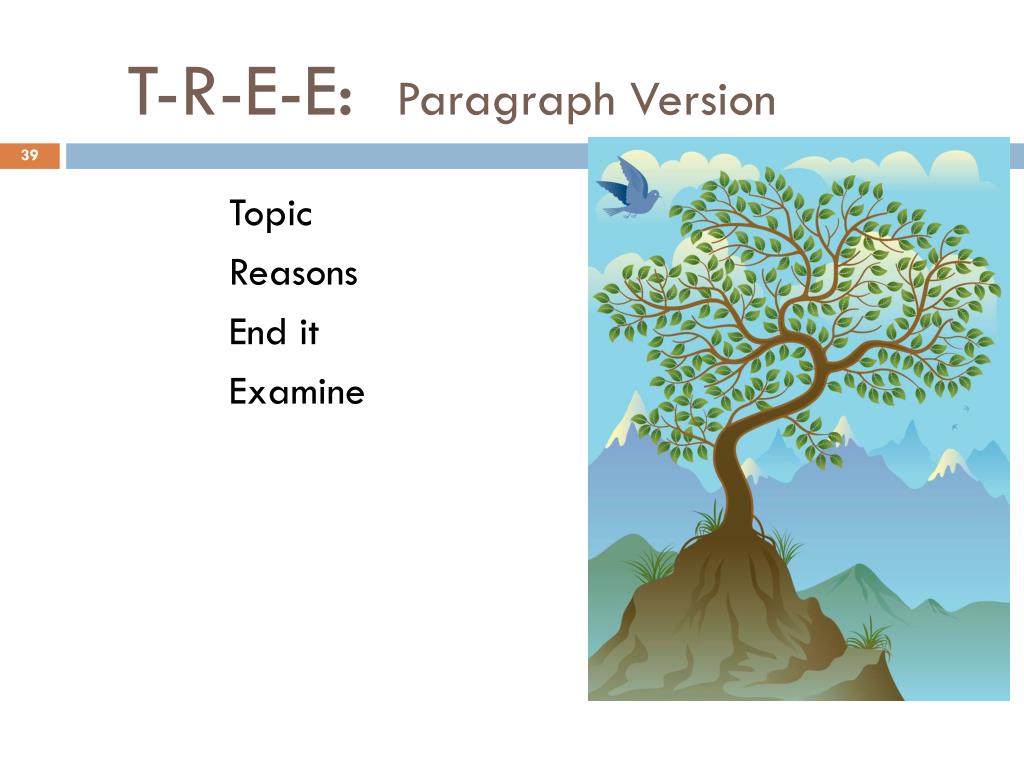 T-R-E-E: Paragraph Version

39

Topic
Reasons
End it
Examine